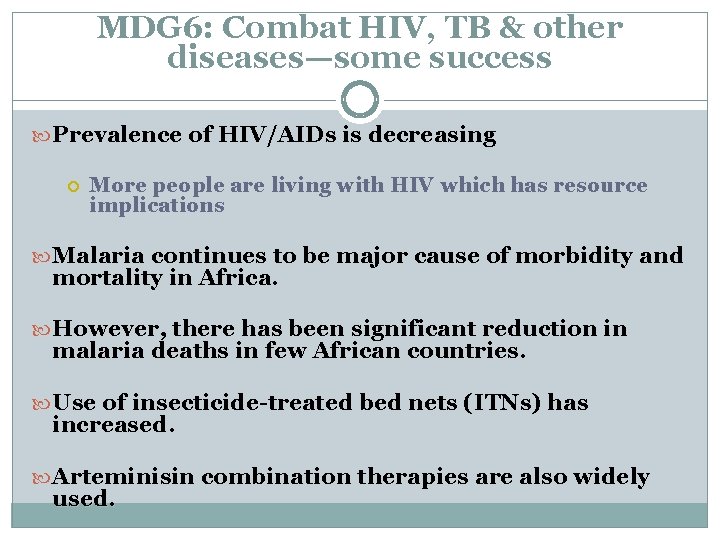 MDG6: Combat HIV, TB & other diseases—some success

Prevalence of HIV/AIDs is decreasing

More people are living with HIV which has resource implications

Malaria continues to be major cause of morbidity and mortality in Africa.

However, there has been significant reduction in malaria deaths in few African countries.

Use of insecticide-treated bed nets (ITNs) has increased.

Arteminisin combination therapies are also widely used.